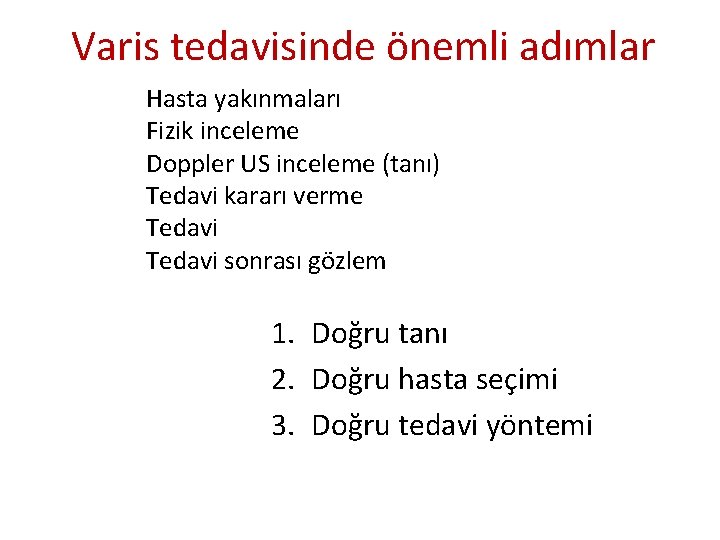 Varis tedavisinde önemli adımlar

Hasta yakınmaları
Fizik inceleme
Doppler US inceleme (tanı)
Tedavi kararı verme
Tedavi
Tedavi sonrası gözlem

1. Doğru tanı
2. Doğru hasta seçimi
3. Doğru tedavi yöntemi